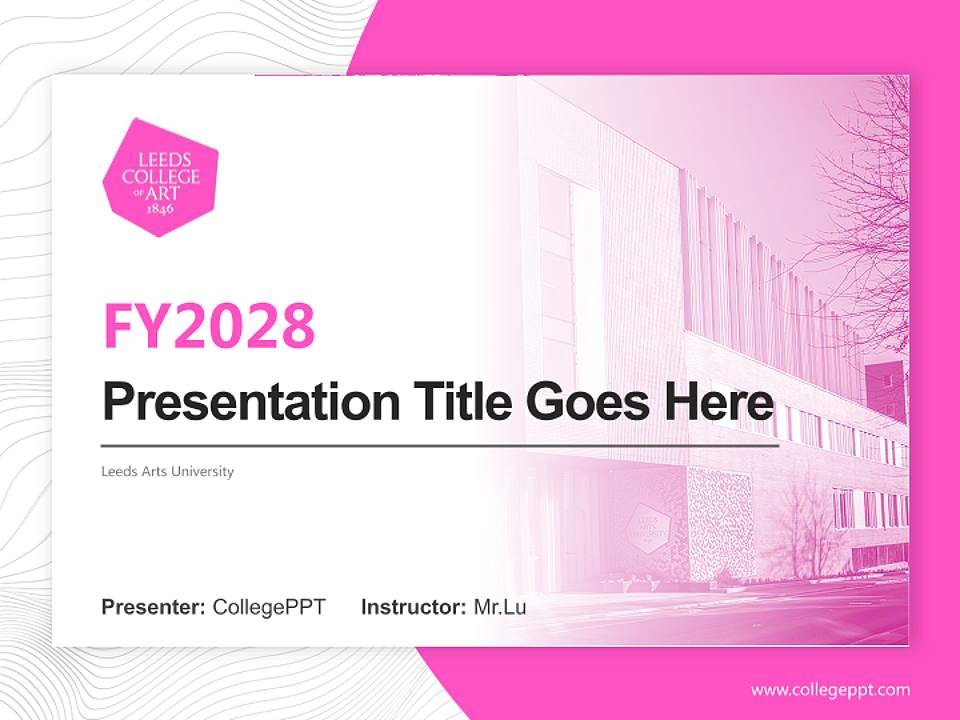 LEEDS COLLEGE OF ART 1846

FY2028

Presentation Title Goes Here

Leeds Arts University

Presenter: CollegePPT Instructor: Mr.Lu

www.collegeppt.com